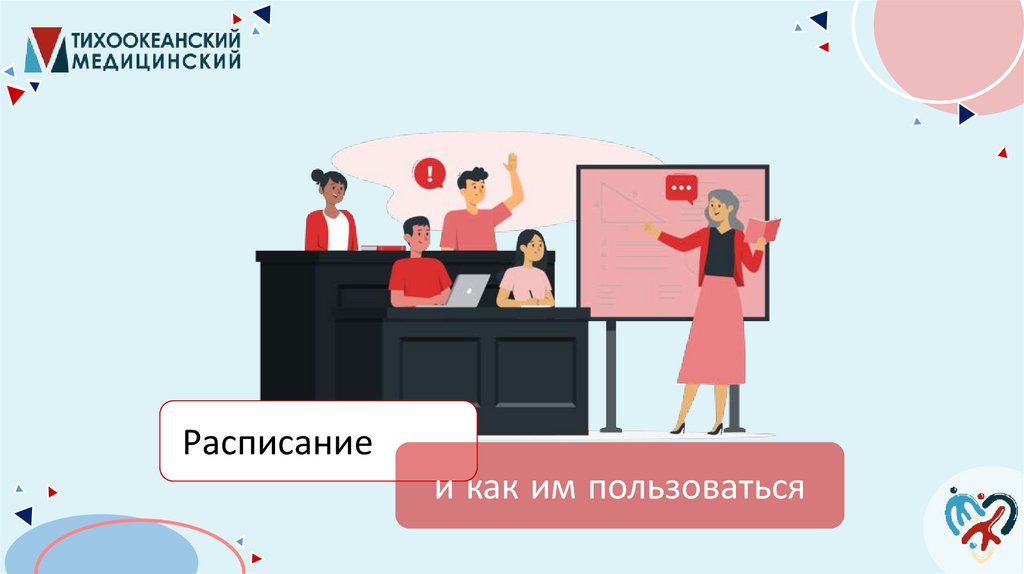 ТИХООКЕАНСКИЙ МЕДИЦИНСКИЙ

Расписание

и как им пользоваться